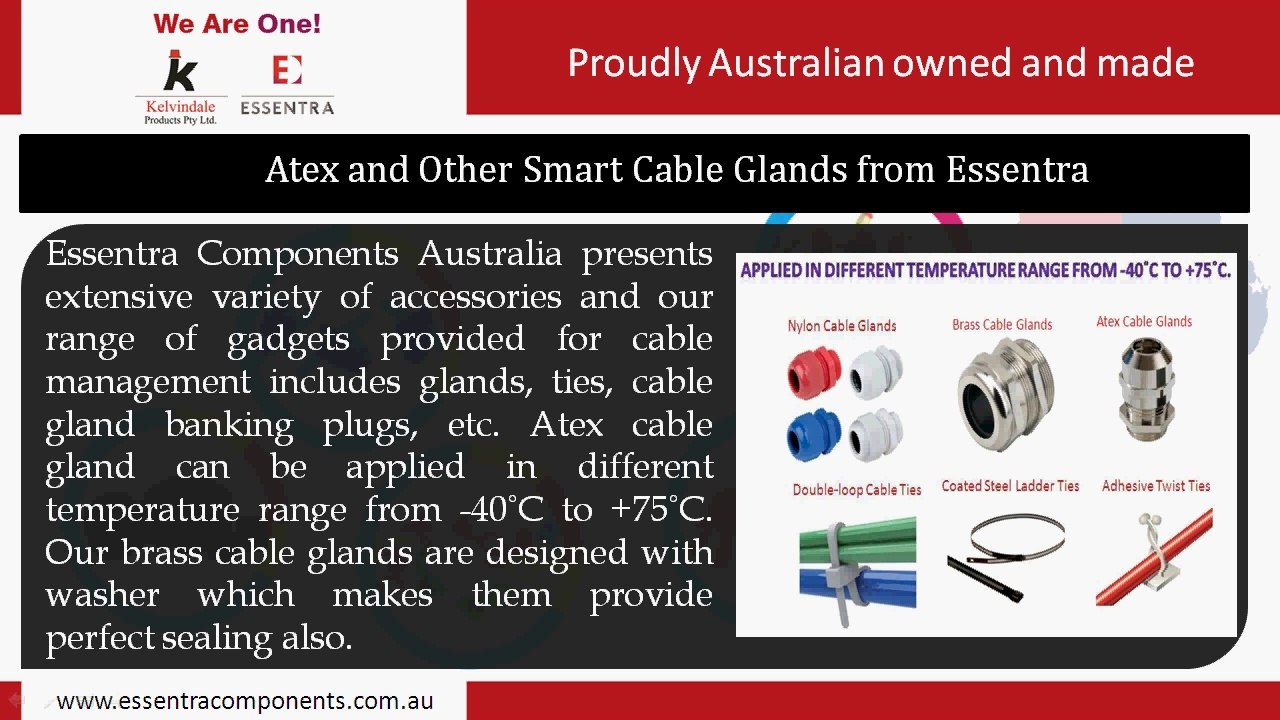 We Are One!

Kelvindale Products Pty Ltd.

ESSENTRA

Proudly Australian owned and made

Atex and Other Smart Cable Glands from Essentra

Essentra Components Australia presents extensive variety of accessories and our range of gadgets provided for cable management includes glands, ties, cable gland banking plugs, etc. Atex cable gland can be applied in different temperature range from -40°C to +75°C. Our brass cable glands are designed with washer which makes them provide perfect sealing also.

APPLIED IN DIFFERENT TEMPERATURE RANGE FROM -40°C TO +75°C.

Nylon Cable Glands

Brass Cable Glands

Atex Cable Glands

Double-loop Cable Ties

Coated Steel Ladder Ties

Adhesive Twist Ties

www.essentracomponents.com.au